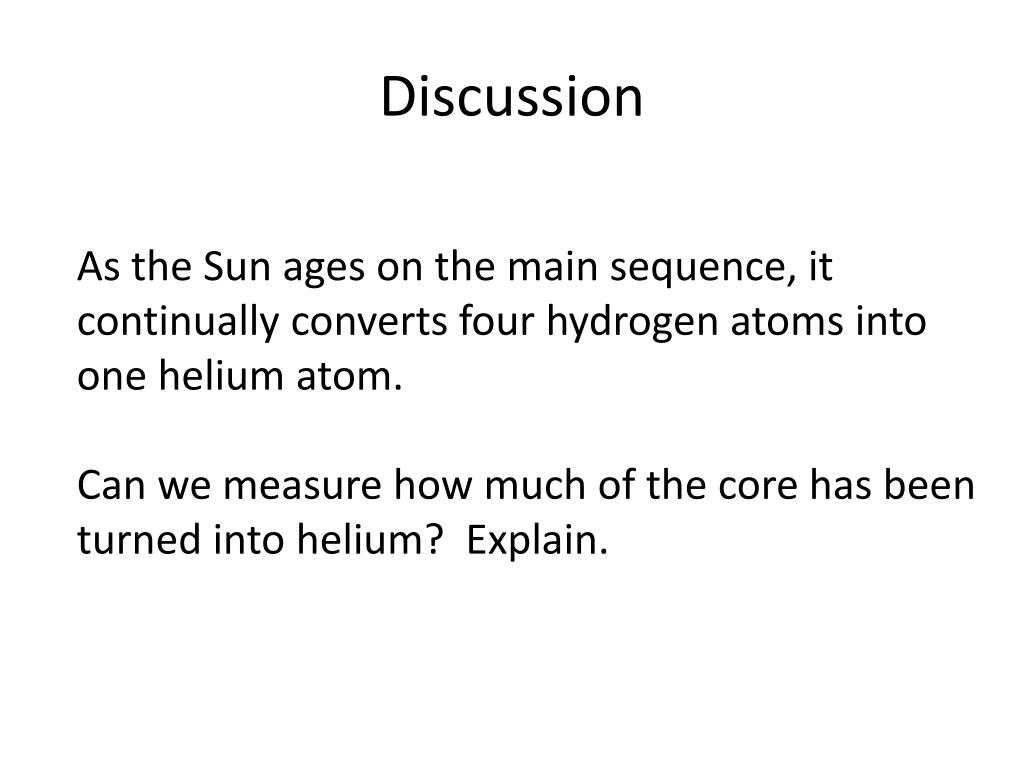 Discussion

As the Sun ages on the main sequence, it continually converts four hydrogen atoms into one helium atom.

Can we measure how much of the core has been turned into helium?  Explain.